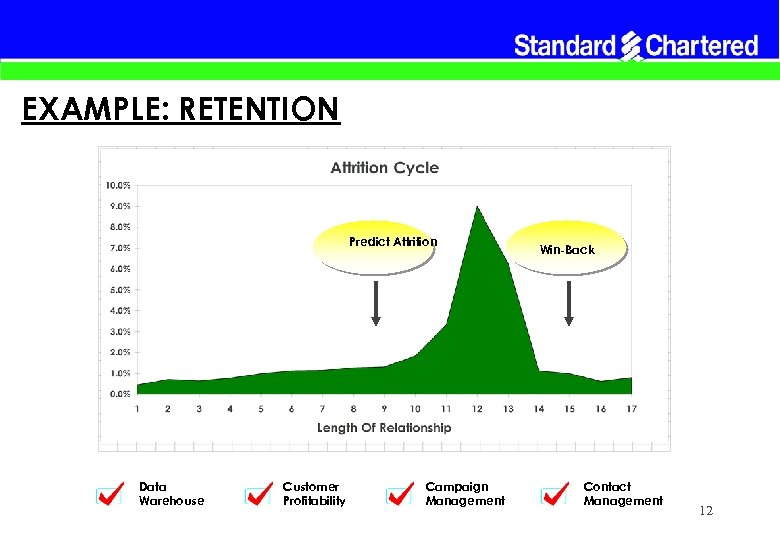 Standard Chartered

EXAMPLE: RETENTION

Attrition Cycle

10.0%
9.0%
8.0%
7.0%
6.0%
5.0%
4.0%
3.0%
2.0%
1.0%
0.0%

Predict Attrition

Win-Back

1 2 3 4 5 6 7 8 9 10 11 12 13 14 15 16 17

Length Of Relationship

Data Warehouse

Customer Profitability

Campaign Management

Contact Management

12